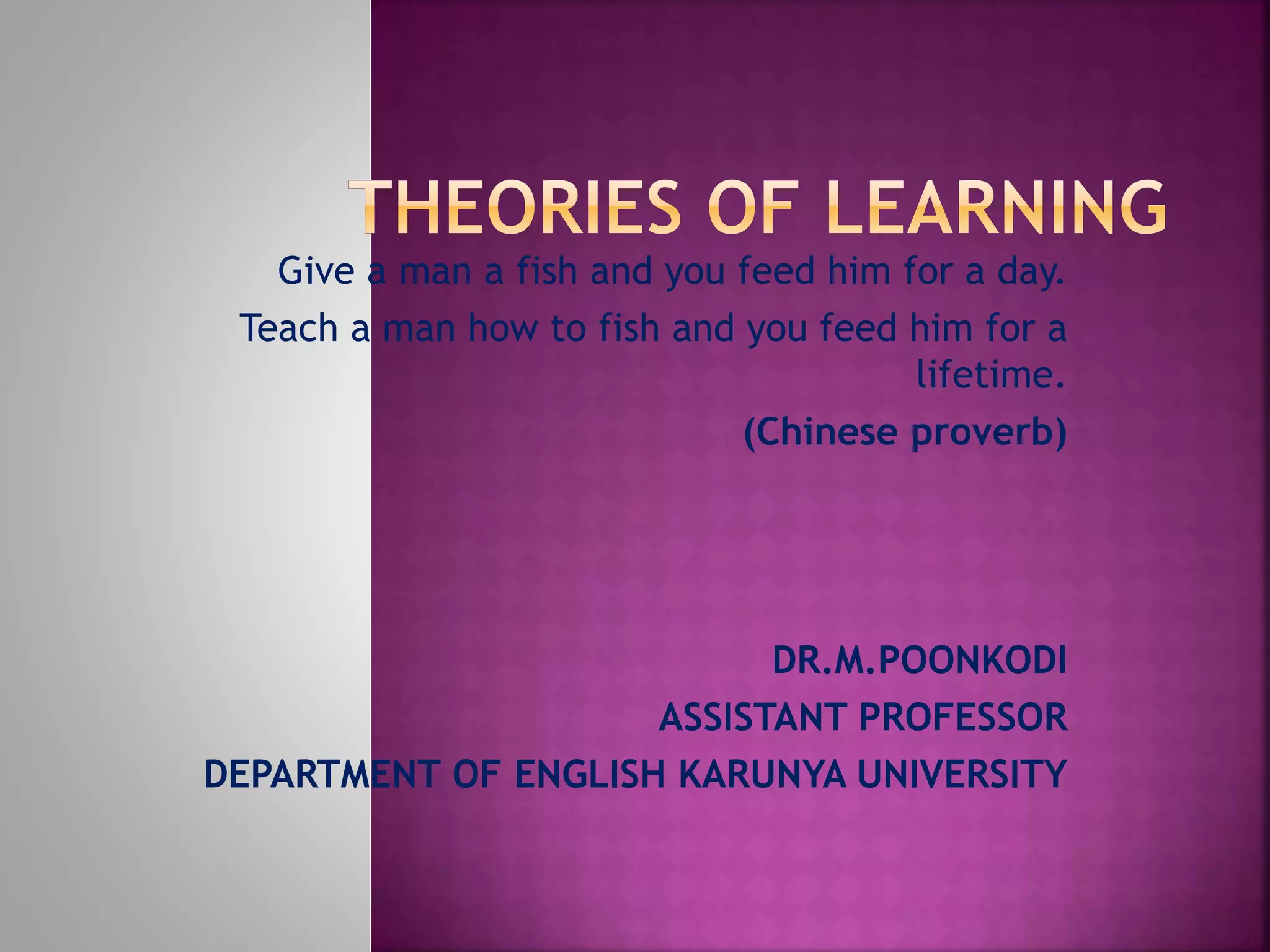 THEORIES OF LEARNING

Give a man a fish and you feed him for a day.

Teach a man how to fish and you feed him for a lifetime.

(Chinese proverb)

DR.M.POONKODI

ASSISTANT PROFESSOR

DEPARTMENT OF ENGLISH KARUNYA UNIVERSITY